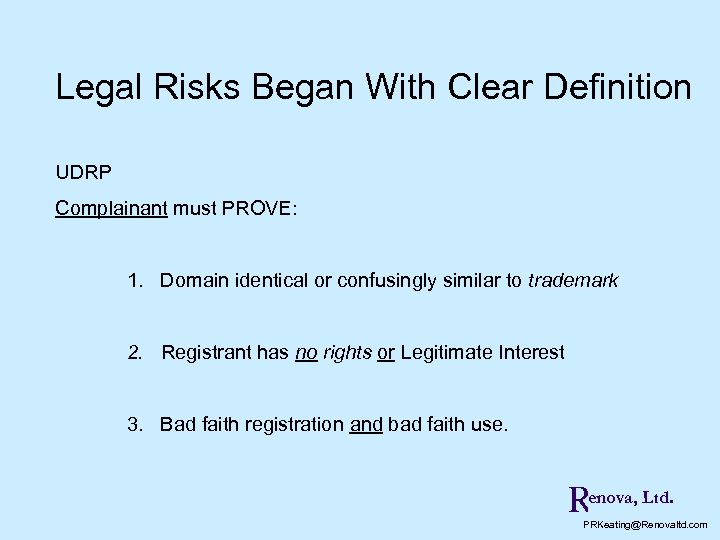 Legal Risks Began With Clear Definition

UDRP

Complainant must PROVE:

1. Domain identical or confusingly similar to trademark

2. Registrant has no rights or Legitimate Interest

3. Bad faith registration and bad faith use.

Renova, Ltd.

PRKeating@Renovaltd.com